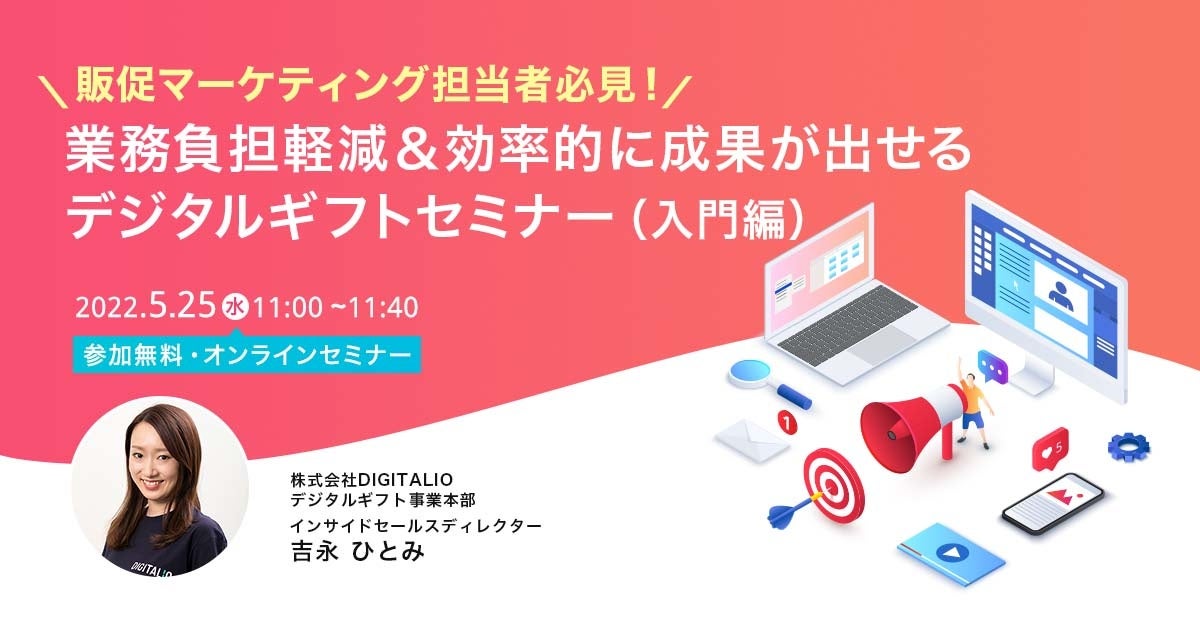 ＼販促マーケティング担当者必見！／
業務負担軽減＆効率的に成果が出せる
デジタルギフトセミナー（入門編）

2022.5.25 水 11:00 ~11:40
参加無料・オンラインセミナー

DIGITALIO

株式会社DIGITALIO
デジタルギフト事業本部
インサイドセールスディレクター
吉永 ひとみ

1
5